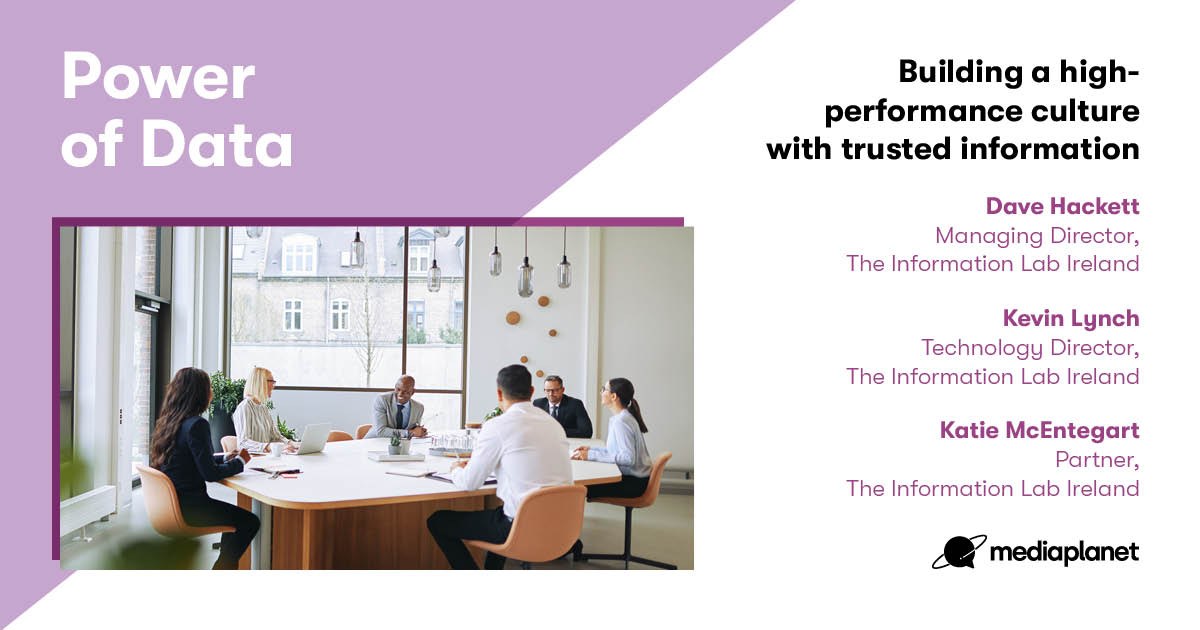 Power of Data

Building a high-performance culture with trusted information

Dave Hackett
Managing Director, The Information Lab Ireland

Kevin Lynch
Technology Director, The Information Lab Ireland

Katie McEntegart
Partner, The Information Lab Ireland

mediaplanet